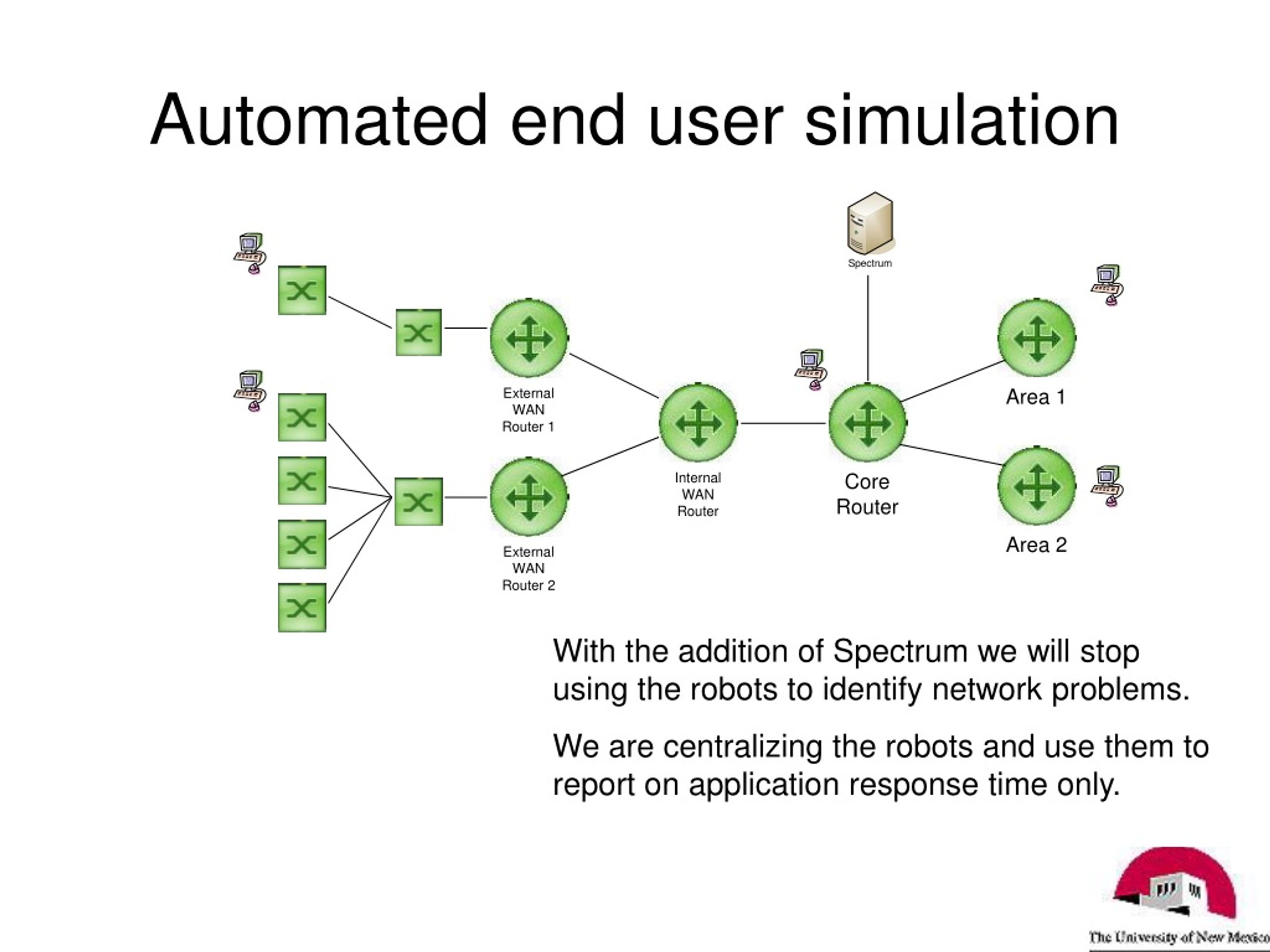 Automated end user simulation

Spectrum

External WAN Router 1

External WAN Router 2

Internal WAN Router

Core Router

Area 1

Area 2

With the addition of Spectrum we will stop using the robots to identify network problems.

We are centralizing the robots and use them to report on application response time only.

The University of New Mexico